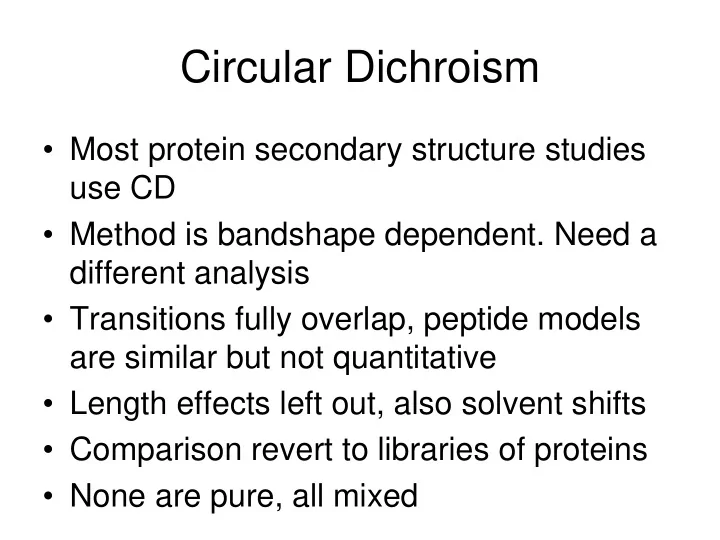 Circular Dichroism

• Most protein secondary structure studies use CD
• Method is bandshape dependent. Need a different analysis
• Transitions fully overlap, peptide models are similar but not quantitative
• Length effects left out, also solvent shifts
• Comparison revert to libraries of proteins
• None are pure, all mixed